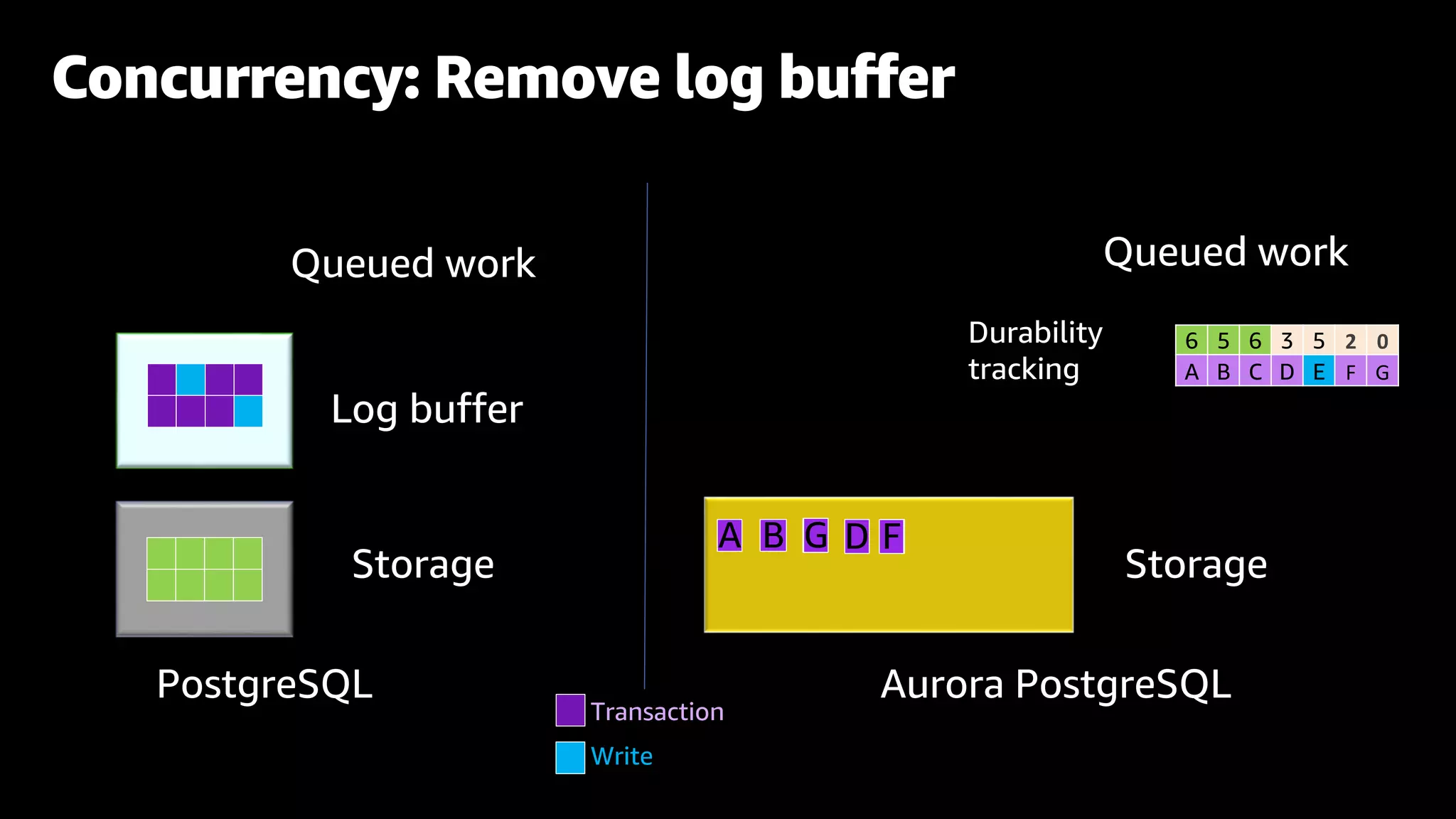 Concurrency: Remove log buffer

Queued work

Log buffer

Storage

PostgreSQL

Queued work

Durability tracking

| 6 | 5 | 6 | 3 | 5 | 2 | 0 |
|---|---|---|---|---|---|---|
| A | B | C | D | E | F | G |

A B G D F

Storage

Aurora PostgreSQL

Transaction

Write